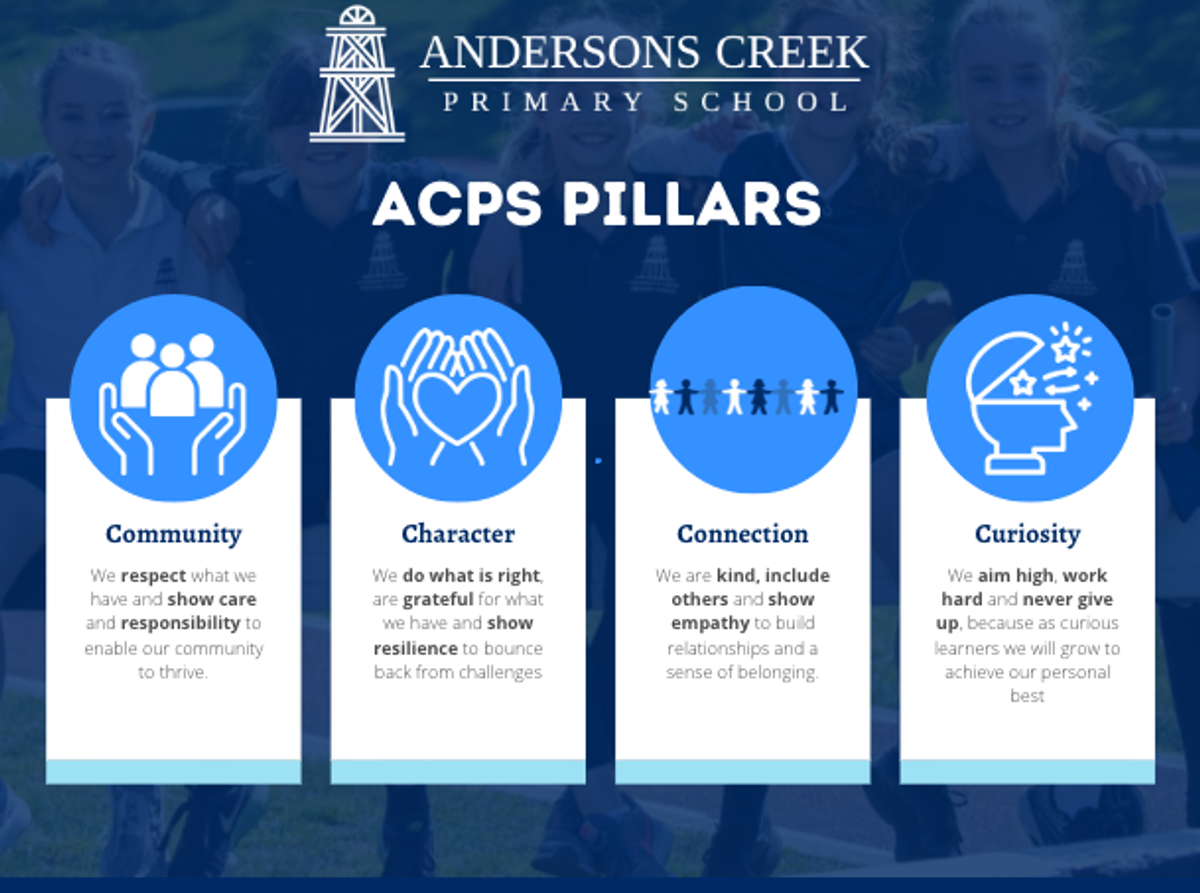 ANDERSONS CREEK
PRIMARY SCHOOL

ACPS PILLARS

Community

We respect what we have and show care and responsibility to enable our community to thrive.

Character

We do what is right, are grateful for what we have and show resilience to bounce back from challenges

Connection

We are kind, include others and show empathy to build relationships and a sense of belonging.

Curiosity

We aim high, work hard and never give up, because as curious learners we will grow to achieve our personal best